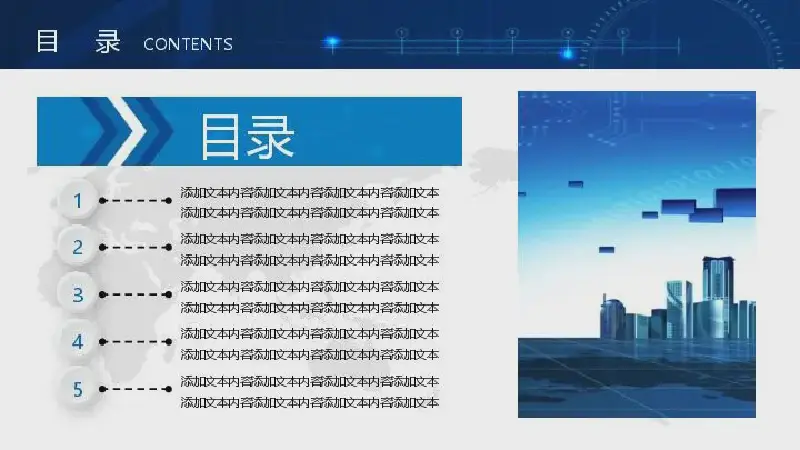 目 录 CONTENTS

目录

1 添加文本内容添加文本内容添加文本内容添加文本 添加文本内容添加文本内容添加文本内容添加文本

2 添加文本内容添加文本内容添加文本内容添加文本 添加文本内容添加文本内容添加文本内容添加文本

3 添加文本内容添加文本内容添加文本内容添加文本 添加文本内容添加文本内容添加文本内容添加文本

4 添加文本内容添加文本内容添加文本内容添加文本 添加文本内容添加文本内容添加文本内容添加文本

5 添加文本内容添加文本内容添加文本内容添加文本 添加文本内容添加文本内容添加文本内容添加文本